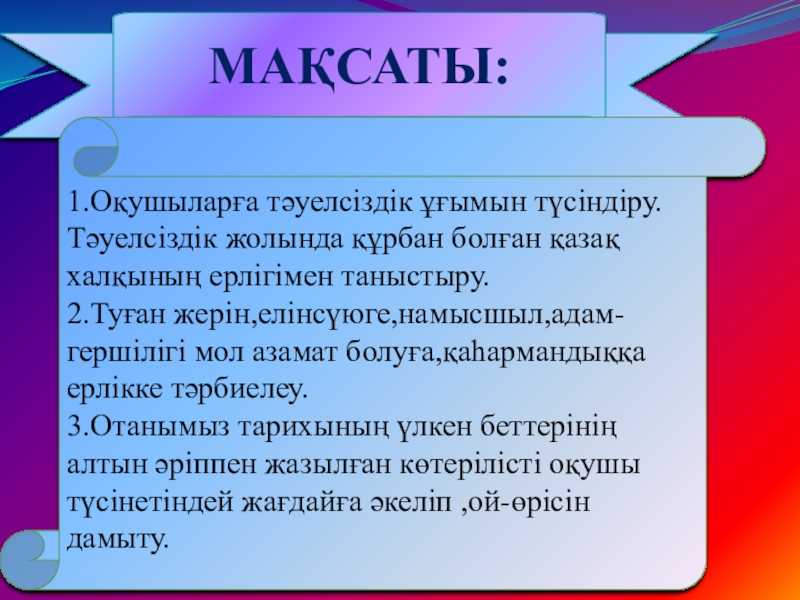 МАҚСАТЫ:

1.Оқушыларға тәуелсіздік ұғымын түсіндіру. Тәуелсіздік жолында құрбан болған қазақ халқының ерлігімен таныстыру.
2.Туған жерін,елінсүюге,намысшыл,адамгершілігі мол азамат болуға,қаһармандыққа ерлікке тәрбиелеу.
3.Отанымыз тарихының үлкен беттерінің алтын әріппен жазылған көтерілісті оқушы түсінетіндей жағдайға әкеліп ,ой-өрісін дамыту.